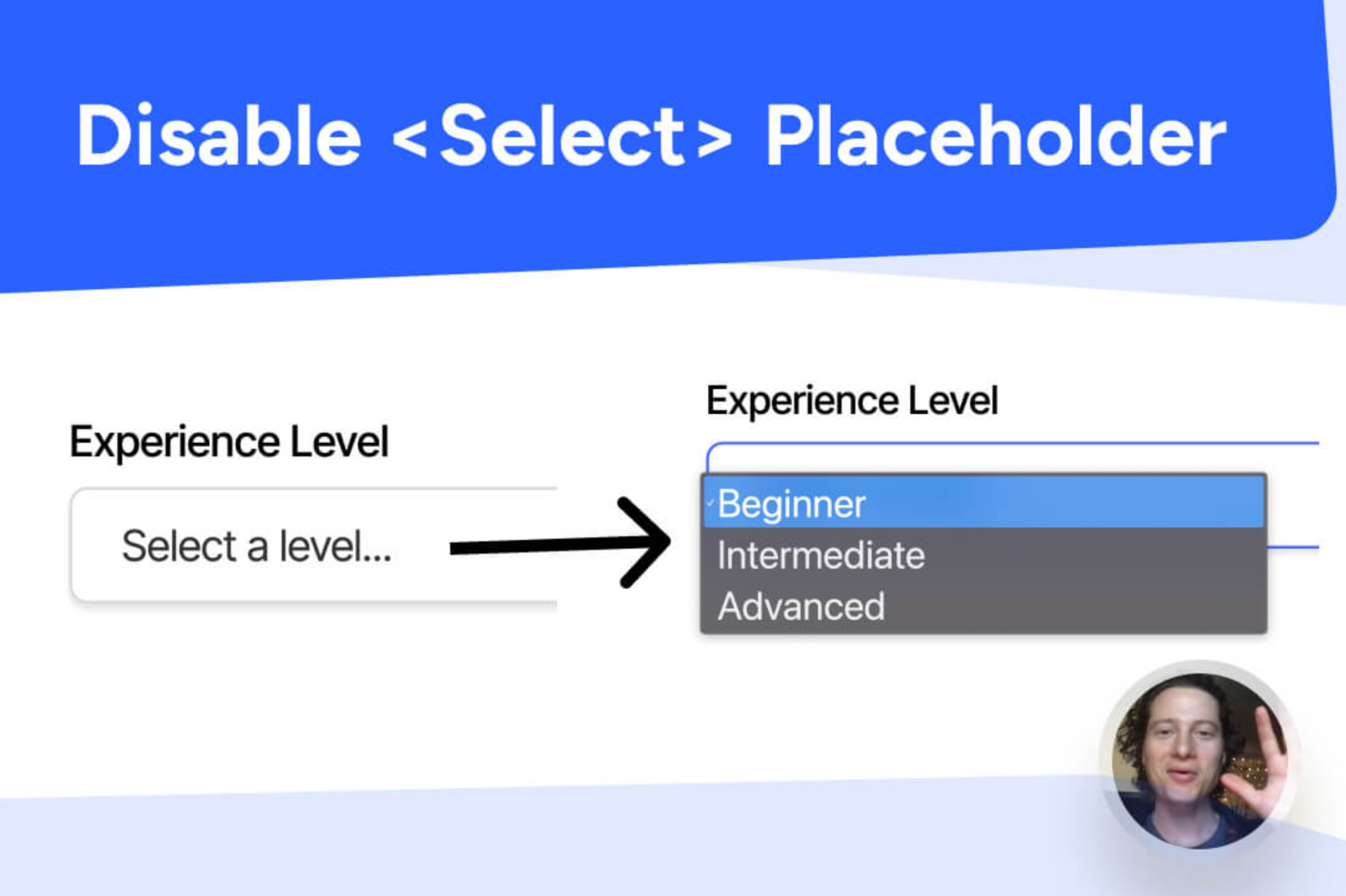 Disable <Select> Placeholder

Experience Level

Select a level...

Experience Level

Beginner
Intermediate
Advanced